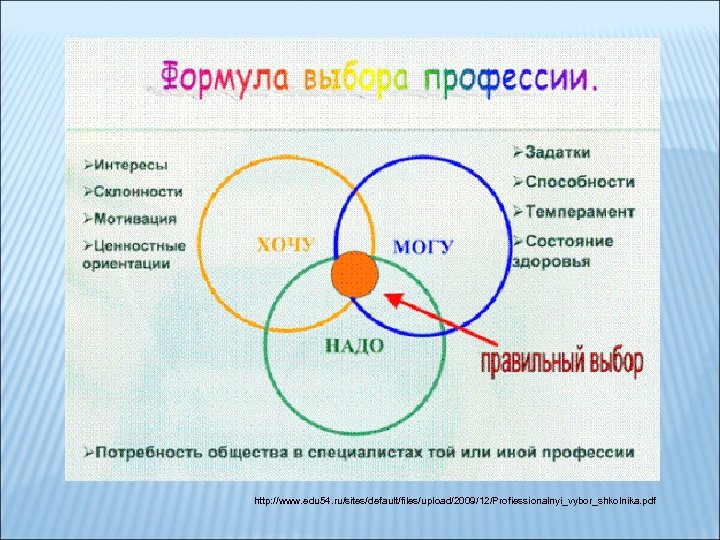 Формула выбора профессии.

➢Интересы
➢Склонности
➢Мотивация
➢Ценностные ориентации

➢Задатки
➢Способности
➢Темперамент
➢Состояние здоровья

ХОЧУ

МОГУ

НАДО

правильный выбор

➢Потребность общества в специалистах той или иной профессии

http://www.edu54.ru/sites/default/files/upload/2009/12/Professionalnyi_vybor_shkolnika.pdf